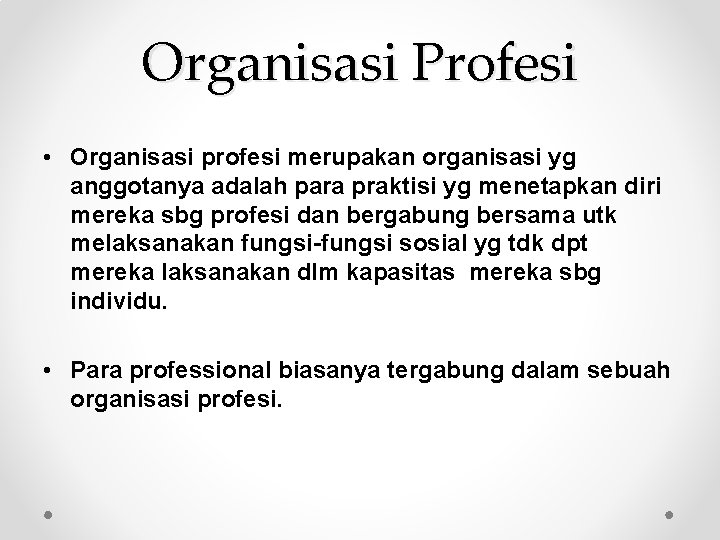 Organisasi Profesi

• Organisasi profesi merupakan organisasi yg anggotanya adalah para praktisi yg menetapkan diri mereka sbg profesi dan bergabung bersama utk melaksanakan fungsi-fungsi sosial yg tdk dpt mereka laksanakan dlm kapasitas mereka sbg individu.

• Para professional biasanya tergabung dalam sebuah organisasi profesi.